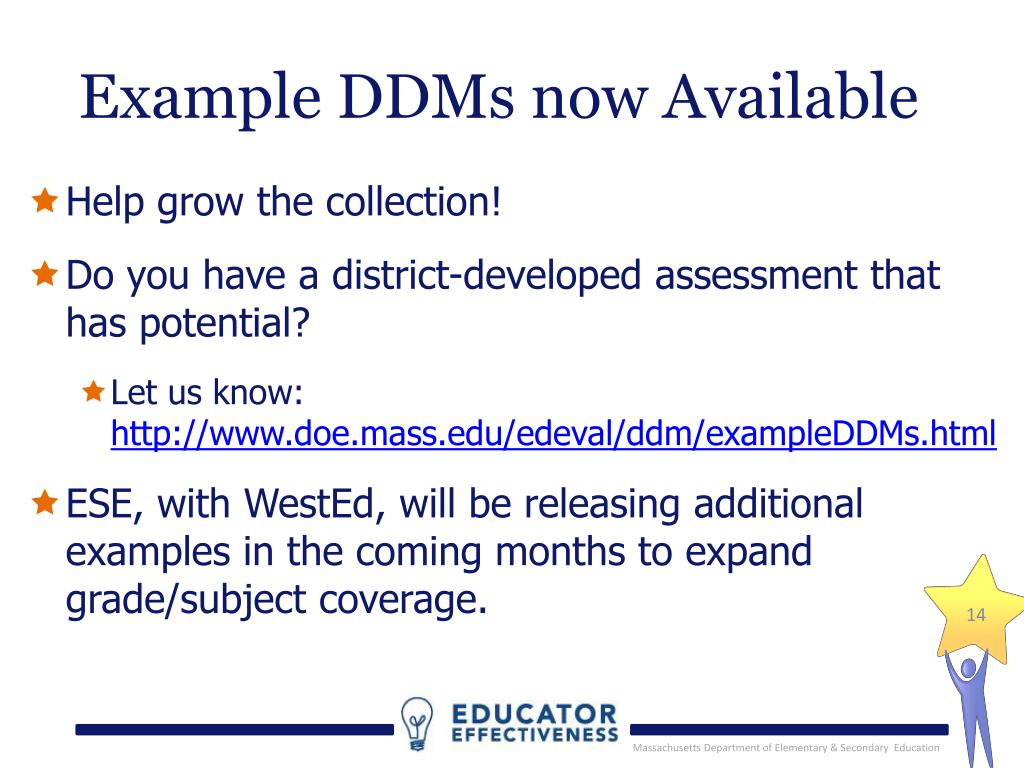 Example DDMs now Available

Help grow the collection!

Do you have a district-developed assessment that has potential?

Let us know: http://www.doe.mass.edu/edeval/ddm/exampleDDMs.html

ESE, with WestEd, will be releasing additional examples in the coming months to expand grade/subject coverage.

14

EDUCATOR EFFECTIVENESS

Massachusetts Department of Elementary & Secondary Education